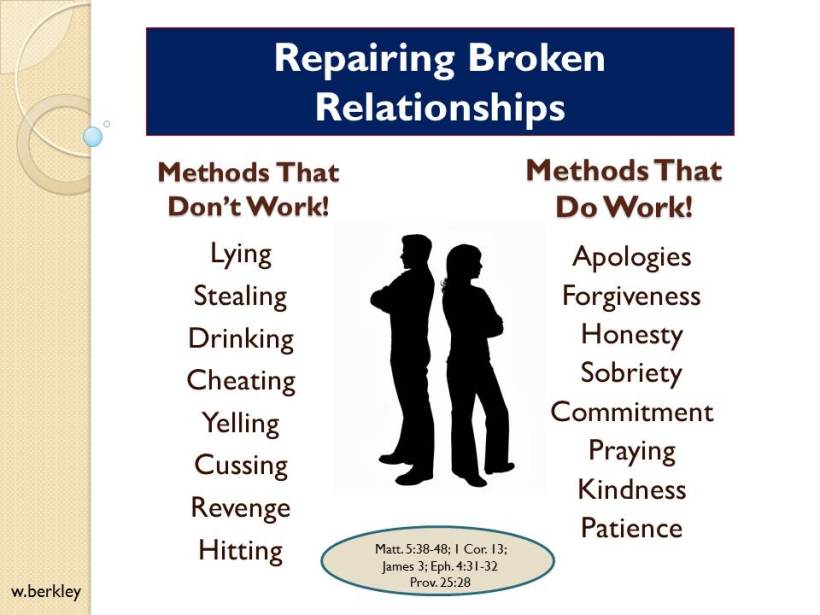 Repairing Broken Relationships

Methods That Don't Work!

Lying
Stealing
Drinking
Cheating
Yelling
Cussing
Revenge
Hitting

Methods That Do Work!

Apologies
Forgiveness
Honesty
Sobriety
Commitment
Praying
Kindness
Patience

Matt. 5:38-48; 1 Cor. 13; James 3; Eph. 4:31-32 Prov. 25:28

w.berkley